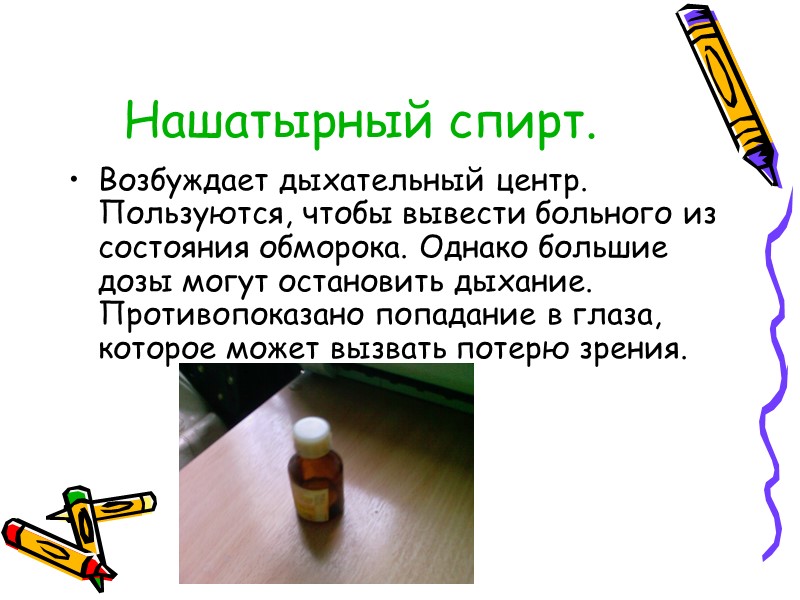 Нашатырный спирт.

• Возбуждает дыхательный центр. Пользуются, чтобы вывести больного из состояния обморока. Однако большие дозы могут остановить дыхание. Противопоказано попадание в глаза, которое может вызвать потерю зрения.